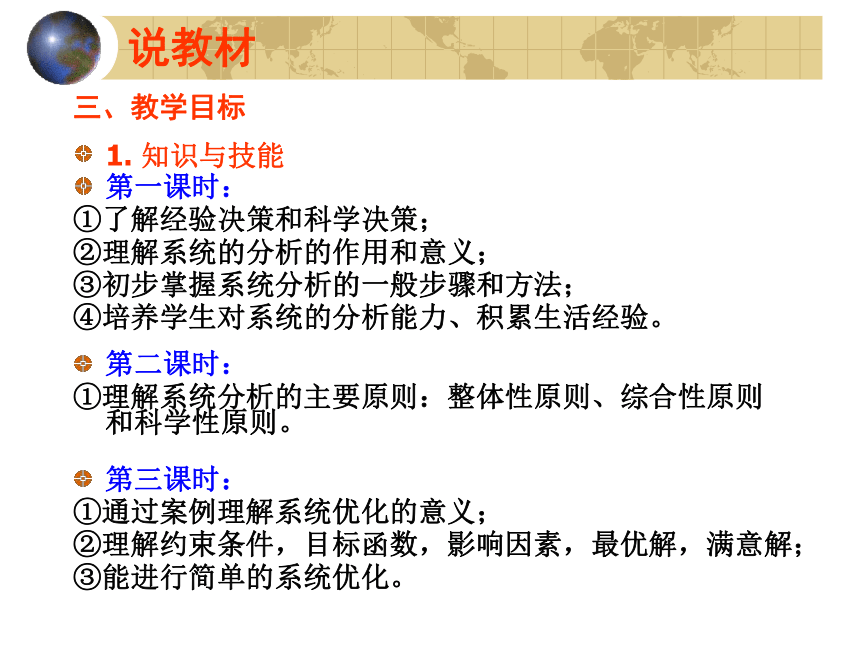 说教材

三、教学目标

1. 知识与技能

第一课时：

①了解经验决策和科学决策；

②理解系统的分析的作用和意义；

③初步掌握系统分析的一般步骤和方法；

④培养学生对系统的分析能力、积累生活经验。

第二课时：

①理解系统分析的主要原则：整体性原则、综合性原则和科学性原则。

第三课时：

①通过案例理解系统优化的意义；

②理解约束条件，目标函数，影响因素，最优解，满意解；

③能进行简单的系统优化。